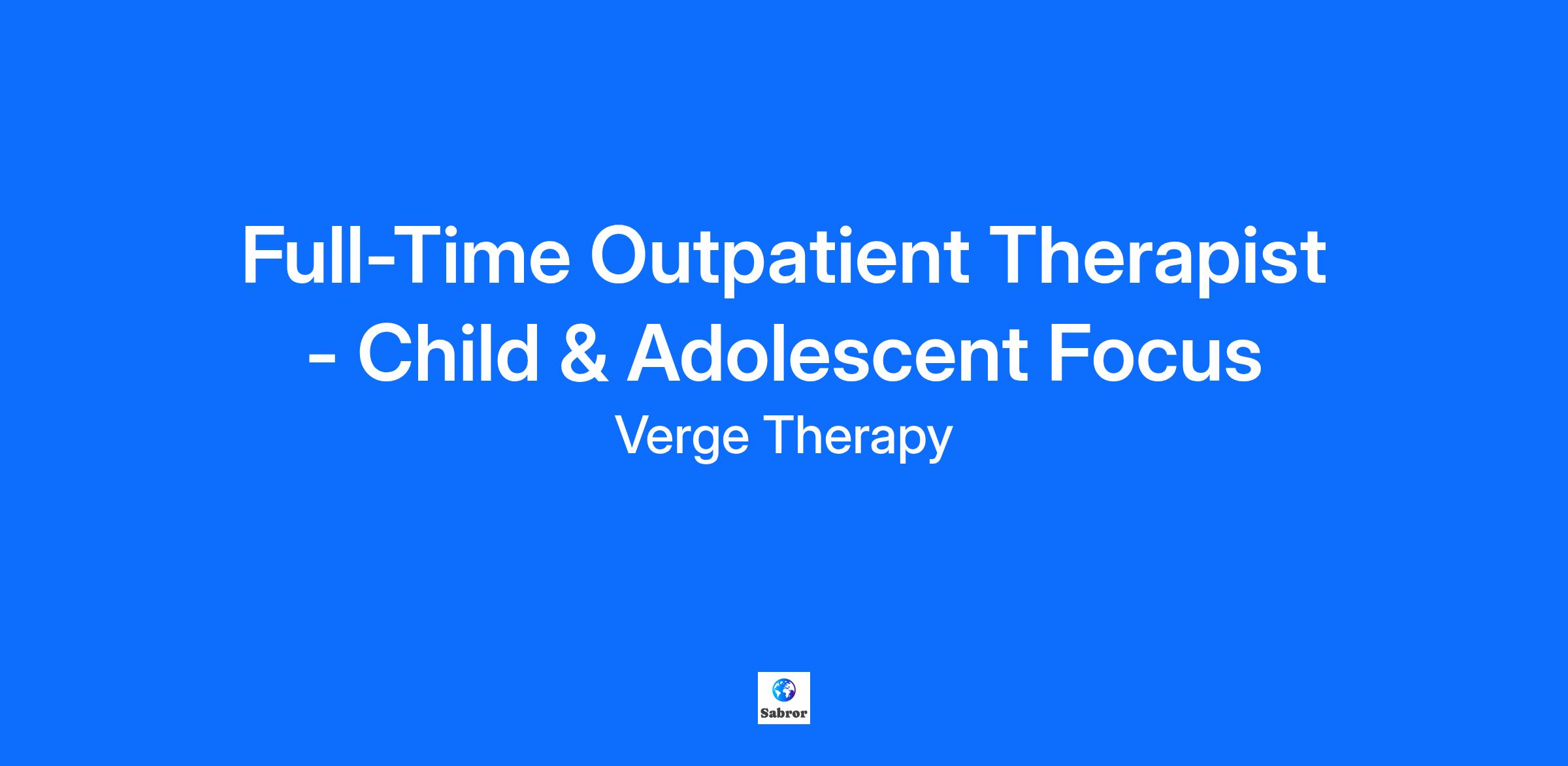 Full-Time Outpatient Therapist - Child & Adolescent Focus

Verge Therapy

Sabror